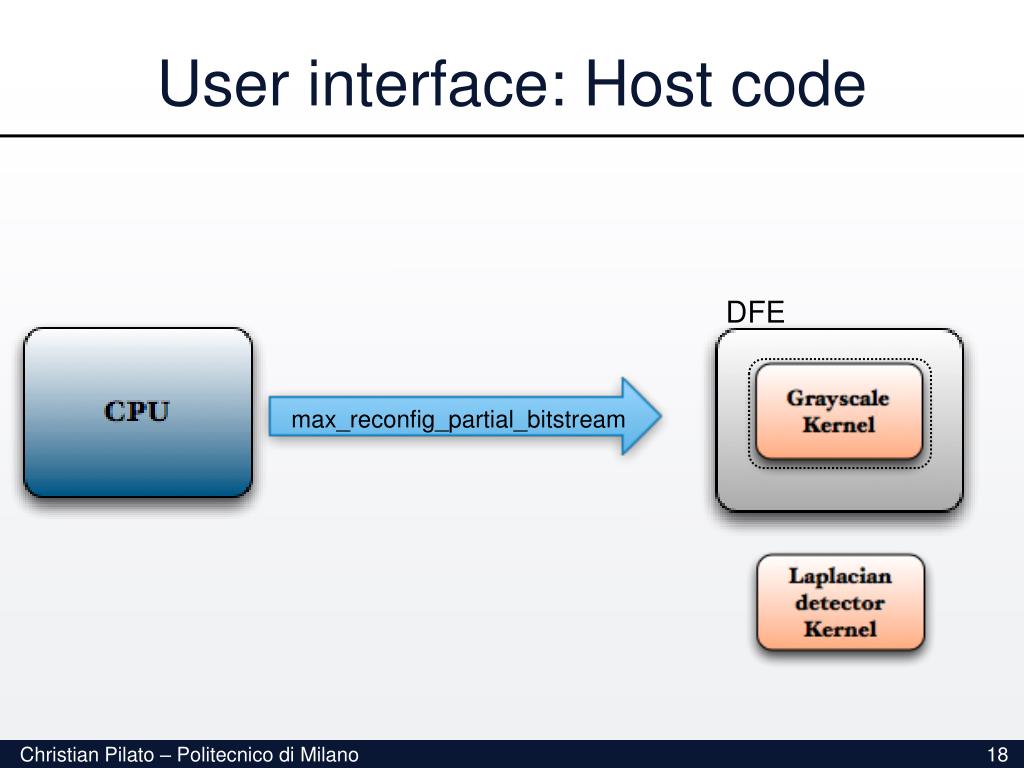 User interface: Host code

CPU

max_reconfig_partial_bitstream

DFE

Grayscale Kernel

Laplacian detector Kernel

Christian Pilato – Politecnico di Milano

18